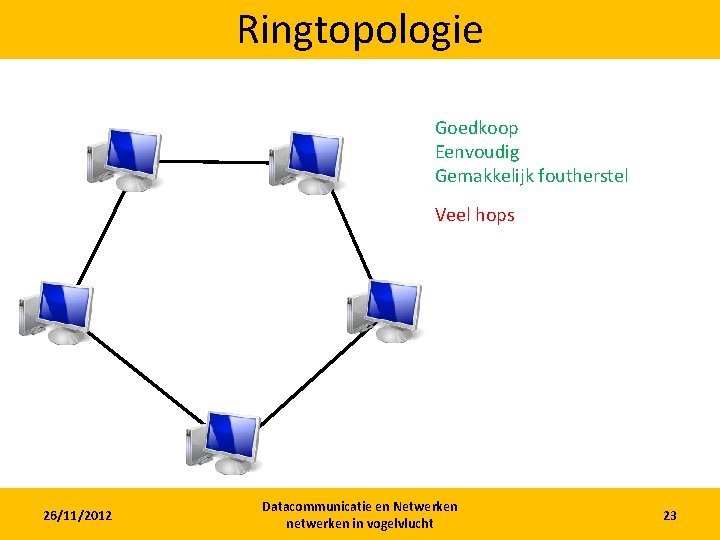 Ringtopologie

Goedkoop
Eenvoudig
Gemakkelijk foutherstel

Veel hops

26/11/2012

Datacommunicatie en Netwerken
netwerken in vogelvlucht

23